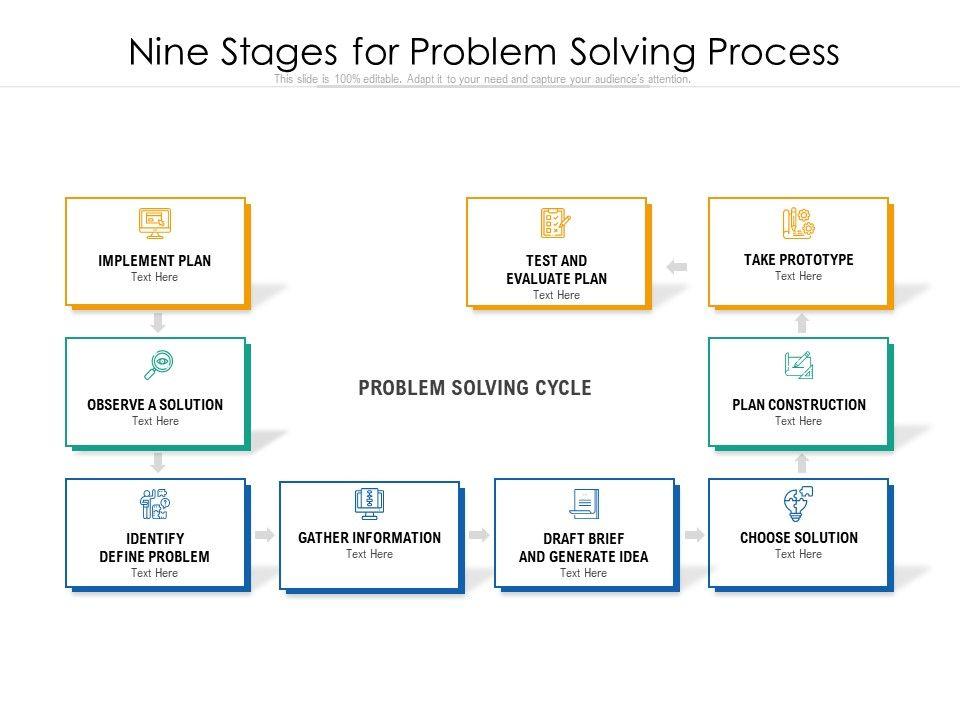 Nine Stages for Problem Solving Process

This slide is 100% editable. Adapt it to your need and capture your audience's attention.

IMPLEMENT PLAN
Text Here

TEST AND EVALUATE PLAN
Text Here

TAKE PROTOTYPE
Text Here

OBSERVE A SOLUTION
Text Here

PROBLEM SOLVING CYCLE

PLAN CONSTRUCTION
Text Here

IDENTIFY DEFINE PROBLEM
Text Here

GATHER INFORMATION
Text Here

DRAFT BRIEF AND GENERATE IDEA
Text Here

CHOOSE SOLUTION
Text Here